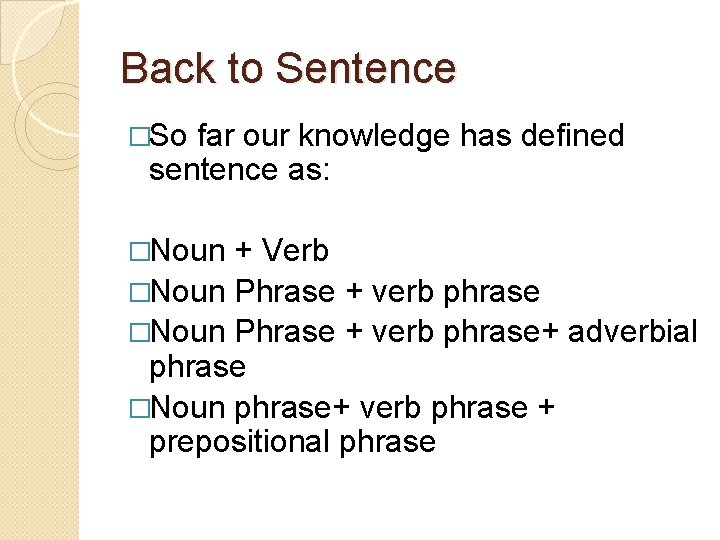 Back to Sentence

□So far our knowledge has defined sentence as:

□Noun + Verb
□Noun Phrase + verb phrase
□Noun Phrase + verb phrase+ adverbial phrase
□Noun phrase+ verb phrase + prepositional phrase